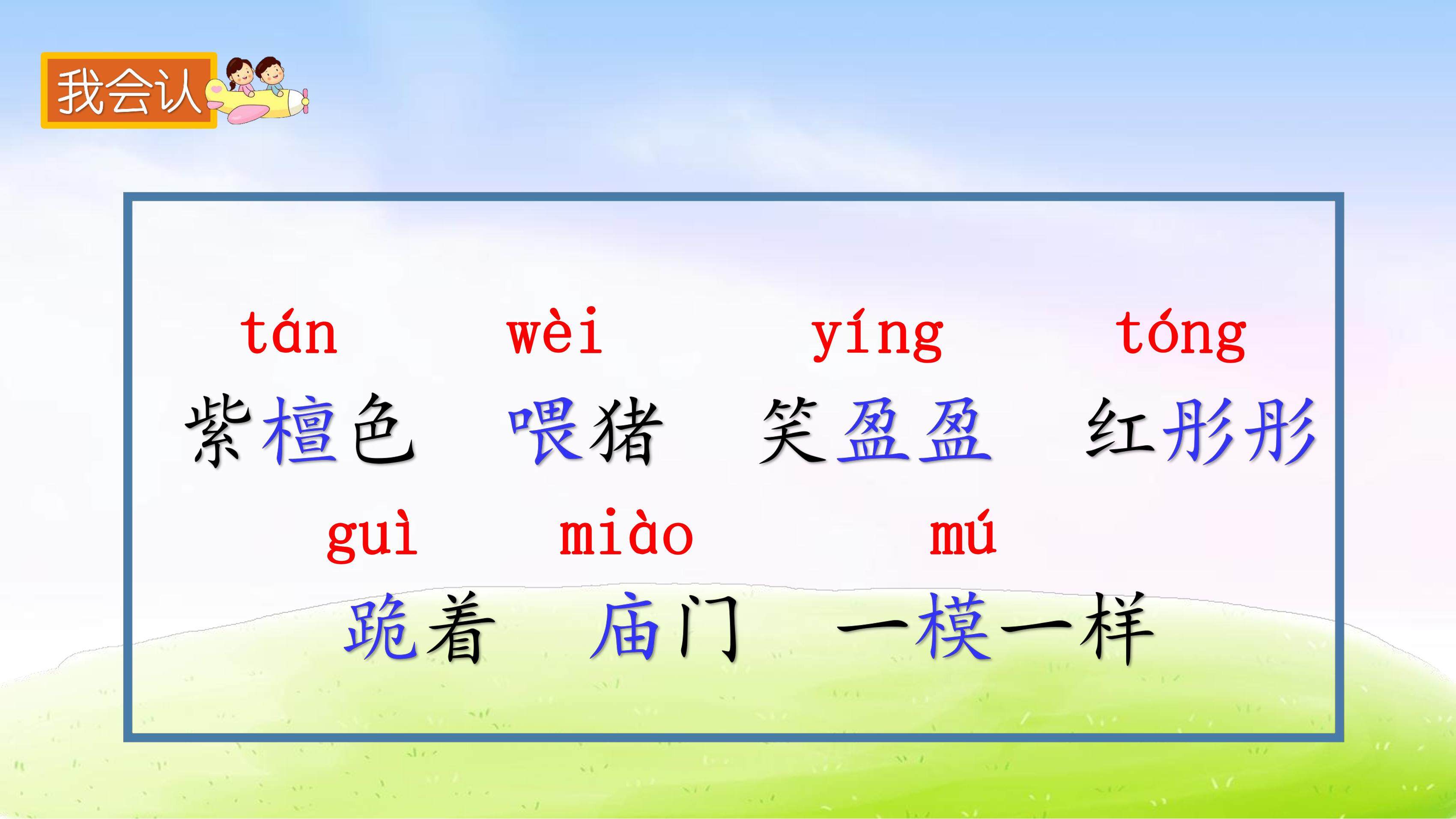 我会认

tán wèi yíng tóng
紫檀色 喂猪 笑盈盈 红彤彤

guì miào mú
跪着 庙门 一模一样